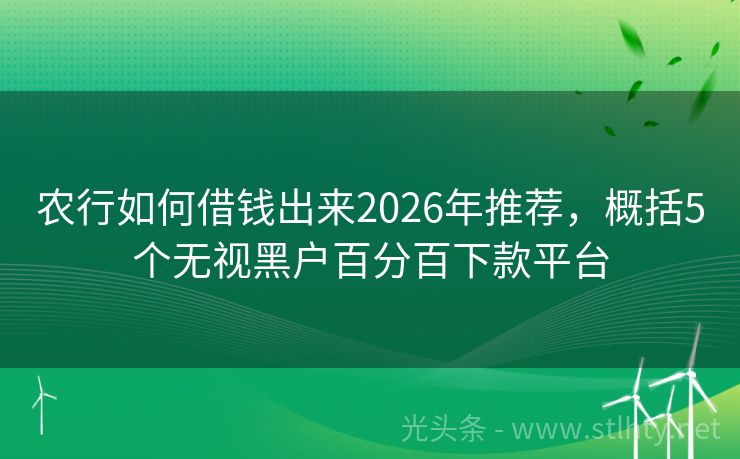 农行如何借钱出来2026年推荐，概括5个无视黑户百分百下款平台

光头条 - www.stlhty.net